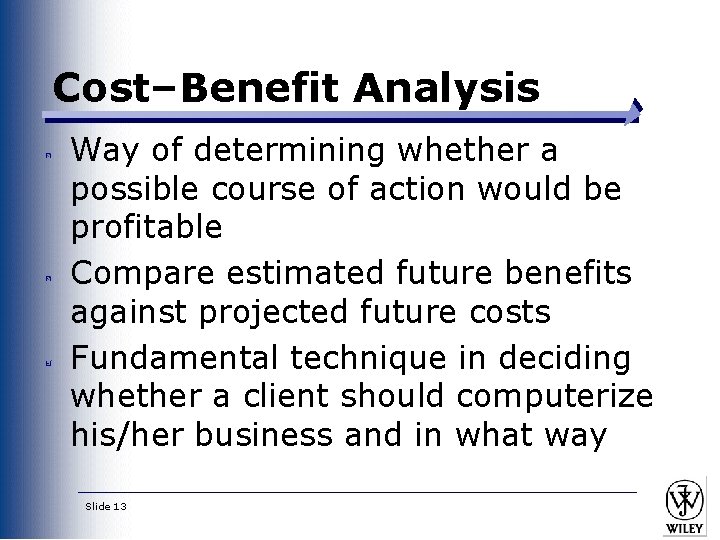 Cost–Benefit Analysis

Way of determining whether a possible course of action would be profitable

Compare estimated future benefits against projected future costs

Fundamental technique in deciding whether a client should computerize his/her business and in what way

Slide 13

WILEY